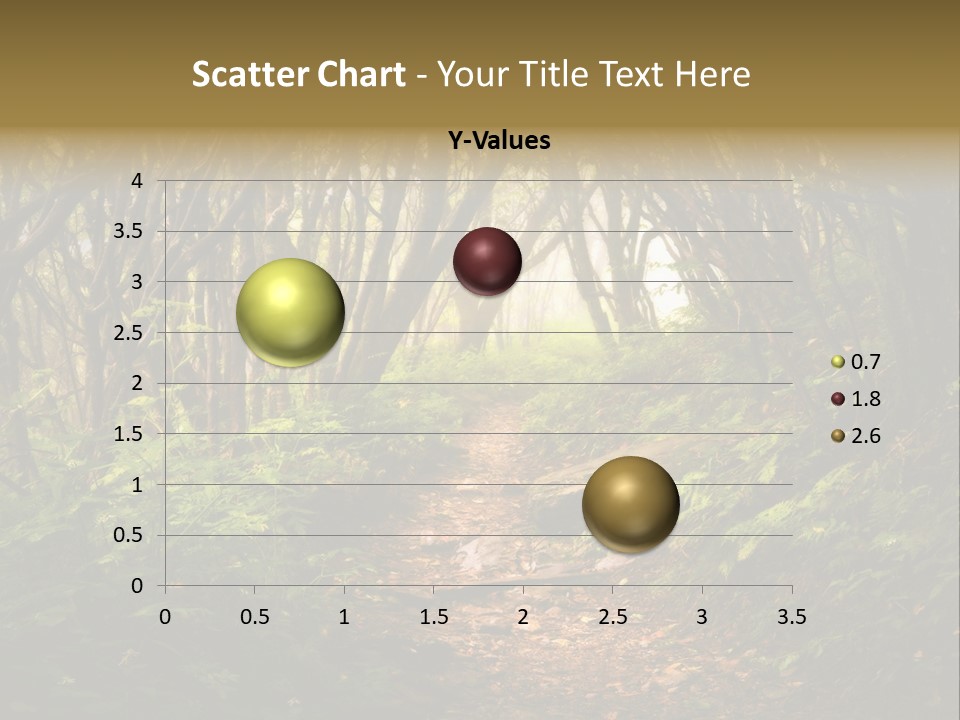 Scatter Chart - Your Title Text Here

Y-Values

4
3.5
3
2.5
2
1.5
1
0.5
0

0 0.5 1 1.5 2 2.5 3 3.5

0.7
1.8
2.6